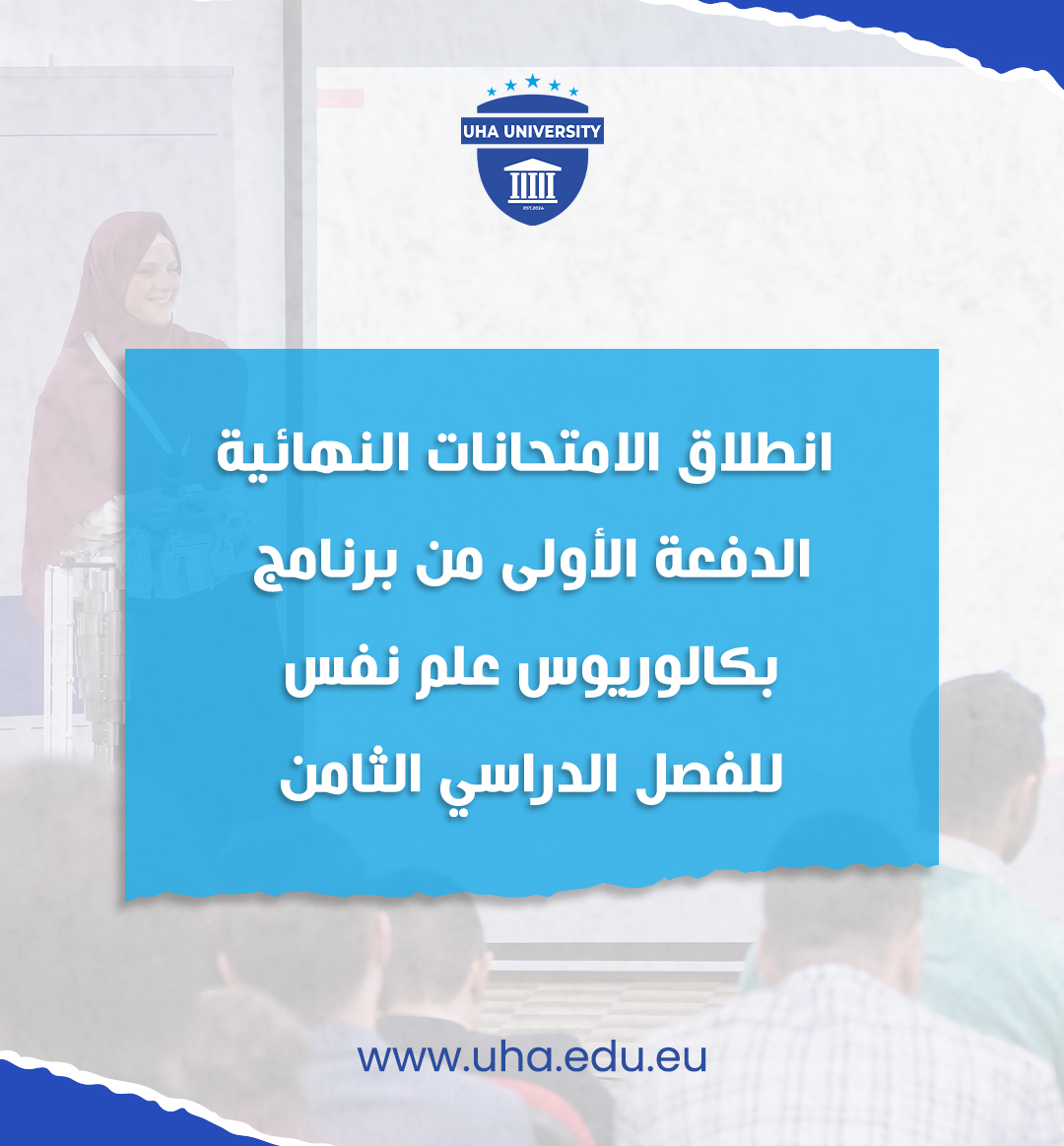 UHA UNIVERSITY
EST.2024

انطلاق الامتحانات النهائية
الدفعة الأولى من برنامج
بكالوريوس علم نفس
للفصل الدراسي الثامن

www.uha.edu.eu